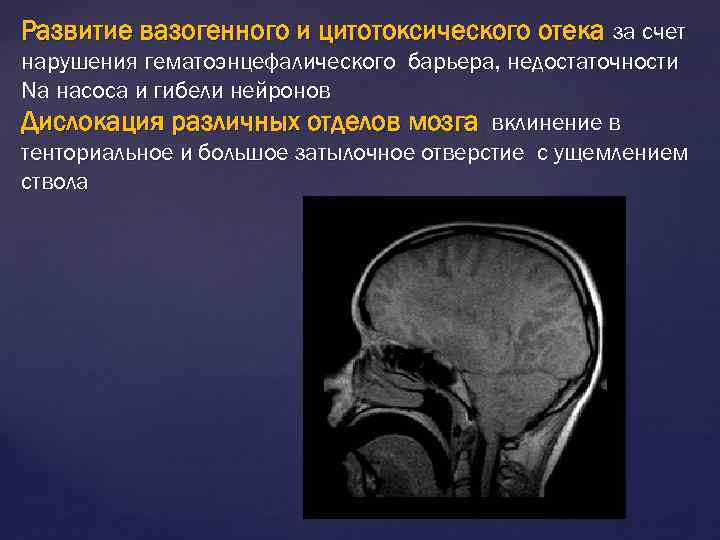 Развитие вазогенного и цитотоксического отека за счет нарушения гематоэнцефалического барьера, недостаточности Na насоса и гибели нейронов

Дислокация различных отделов мозга вклинение в тенториальное и большое затылочное отверстие с ущемлением ствола